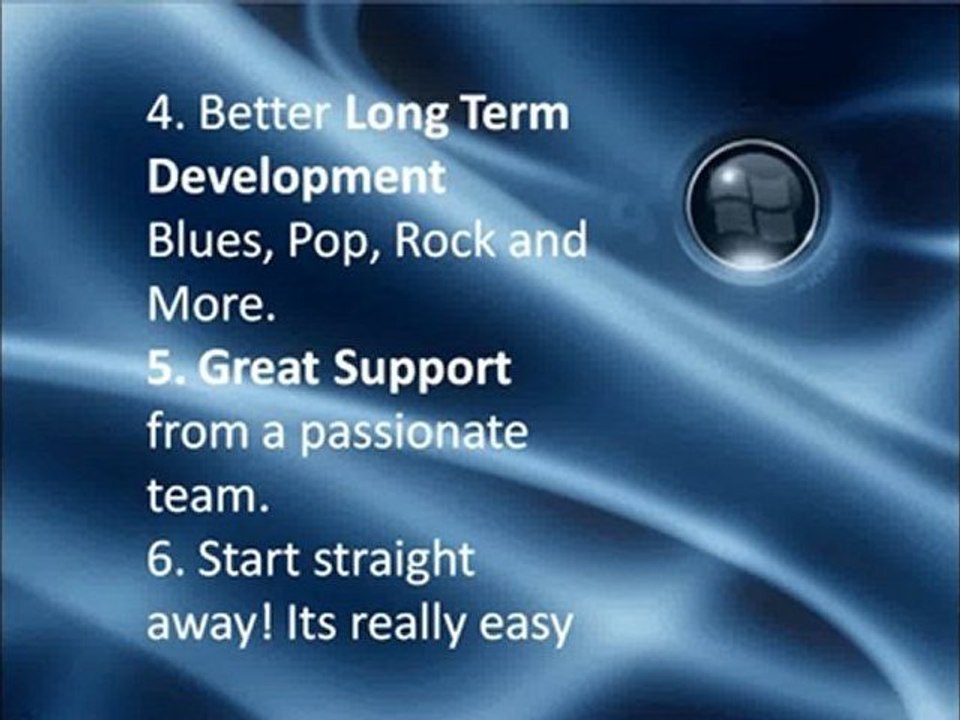 4. Better Long Term Development
Blues, Pop, Rock and More.
5. Great Support from a passionate team.
6. Start straight away! Its really easy